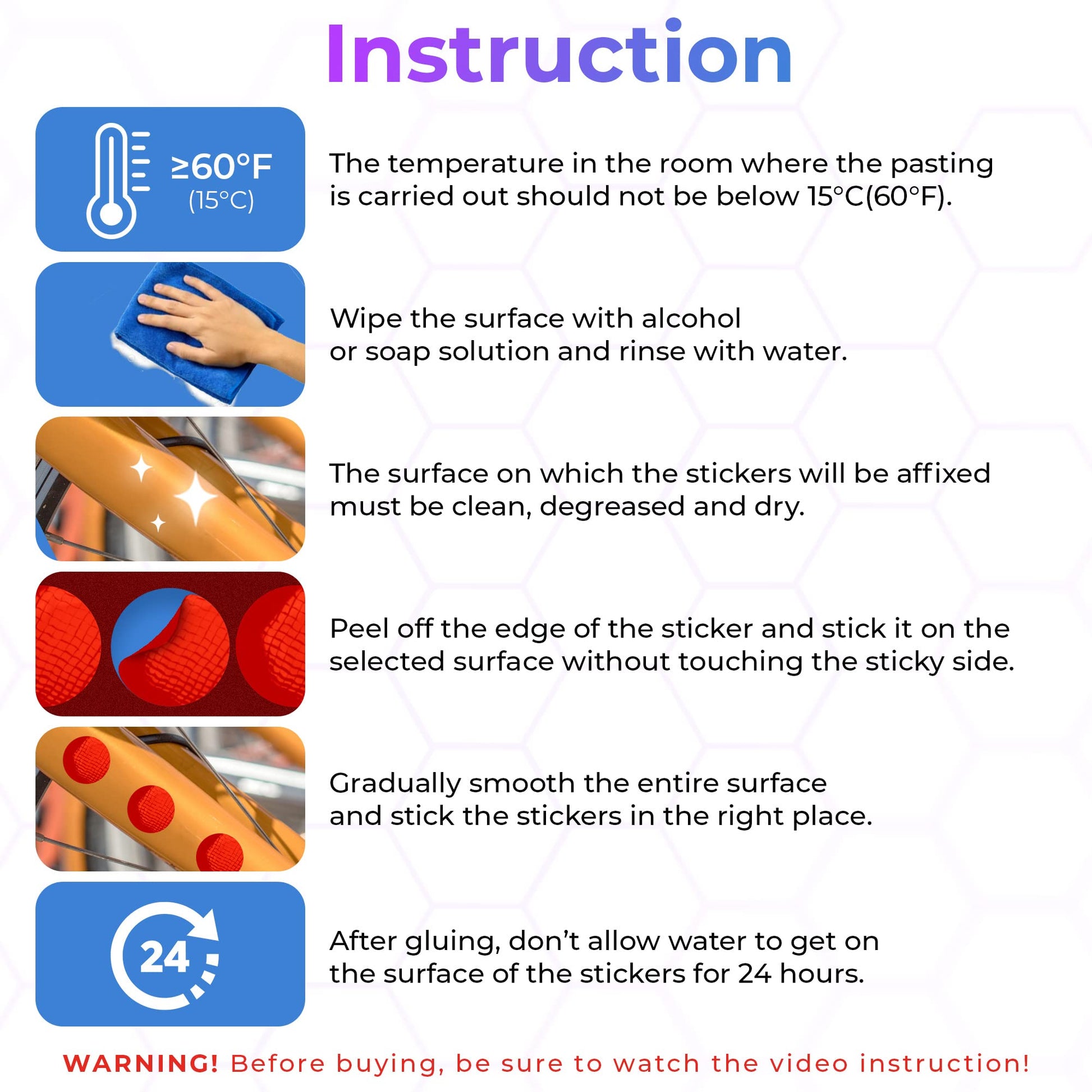 Instruction

≥60°F (15°C)

The temperature in the room where the pasting is carried out should not be below 15°C(60°F).

Wipe the surface with alcohol or soap solution and rinse with water.

The surface on which the stickers will be affixed must be clean, degreased and dry.

Peel off the edge of the sticker and stick it on the selected surface without touching the sticky side.

Gradually smooth the entire surface and stick the stickers in the right place.

24

After gluing, don't allow water to get on the surface of the stickers for 24 hours.

WARNING! Before buying, be sure to watch the video instruction!